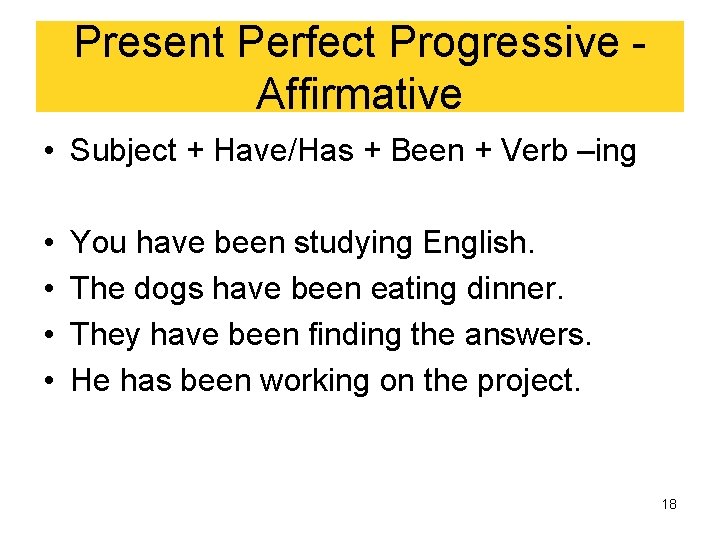 Present Perfect Progressive - Affirmative

• Subject + Have/Has + Been + Verb –ing

• You have been studying English.
• The dogs have been eating dinner.
• They have been finding the answers.
• He has been working on the project.

18